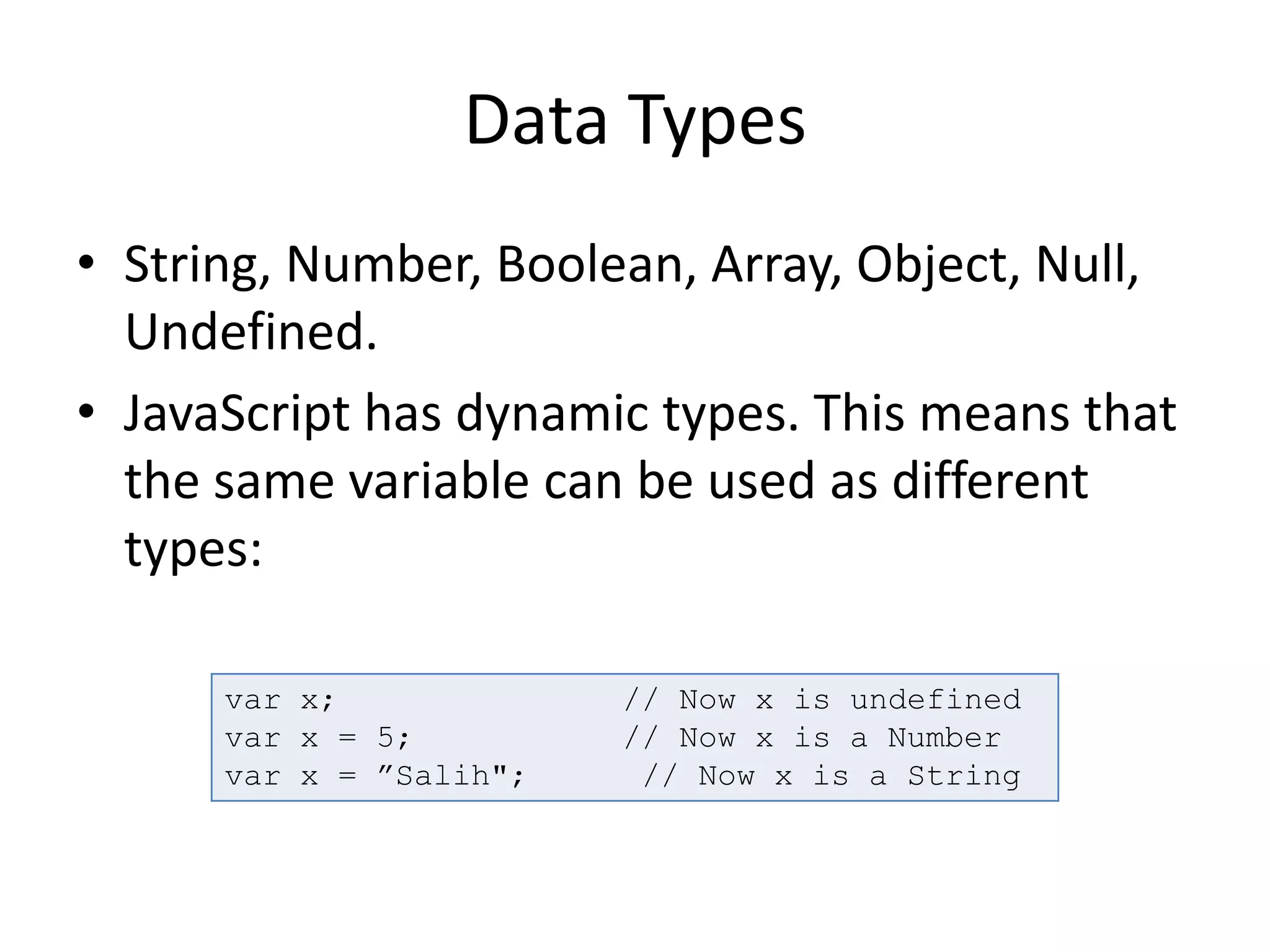 Data Types

• String, Number, Boolean, Array, Object, Null, Undefined.

• JavaScript has dynamic types. This means that the same variable can be used as different types:

var x;                    // Now x is undefined
var x = 5;                // Now x is a Number
var x = ”Salih";           // Now x is a String